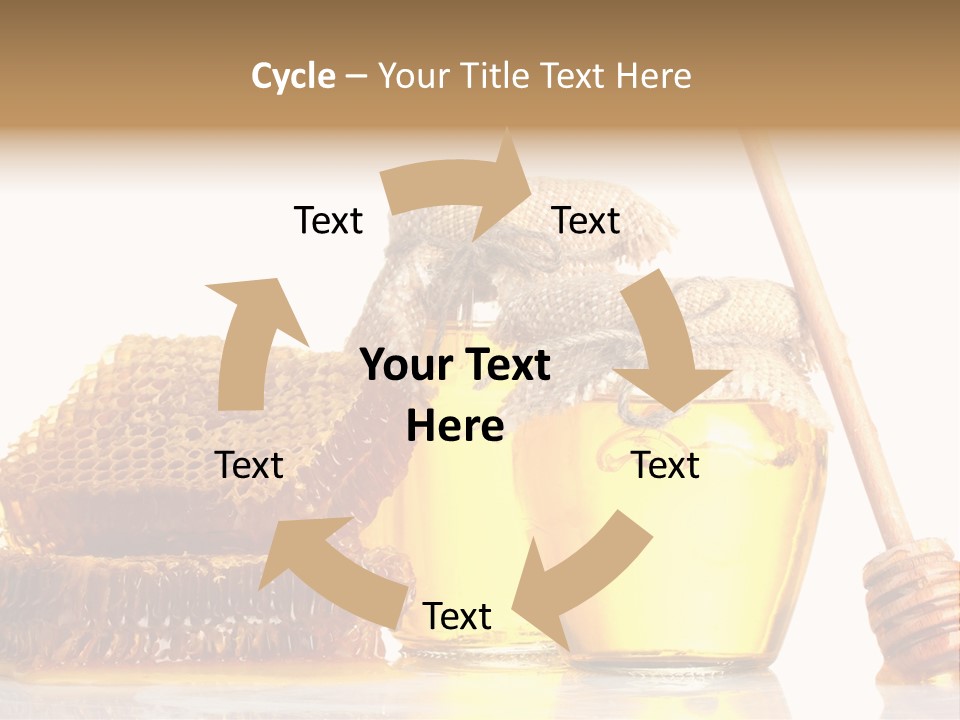 Cycle – Your Title Text Here

Text

Text

Your Text Here

Text

Text

Text